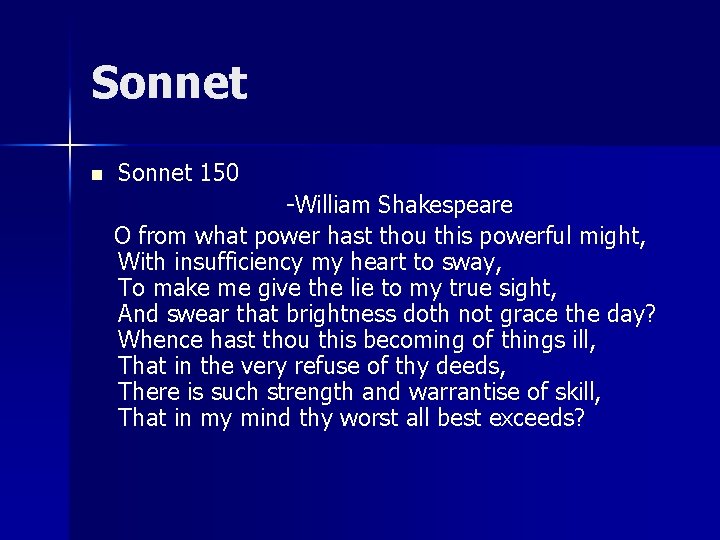 Sonnet

Sonnet 150

-William Shakespeare

O from what power hast thou this powerful might,
With insufficiency my heart to sway,
To make me give the lie to my true sight,
And swear that brightness doth not grace the day?
Whence hast thou this becoming of things ill,
That in the very refuse of thy deeds,
There is such strength and warrantise of skill,
That in my mind thy worst all best exceeds?